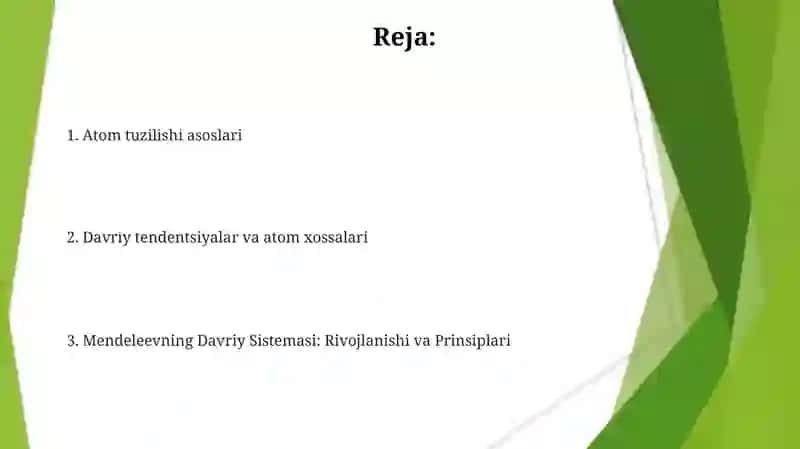 Reja:

1. Atom tuzilishi asoslari

2. Davriy tendentsiyalar va atom xossalari

3. Mendeleevning Davriy Sistemasi: Rivojlanishi va Prinsiplari